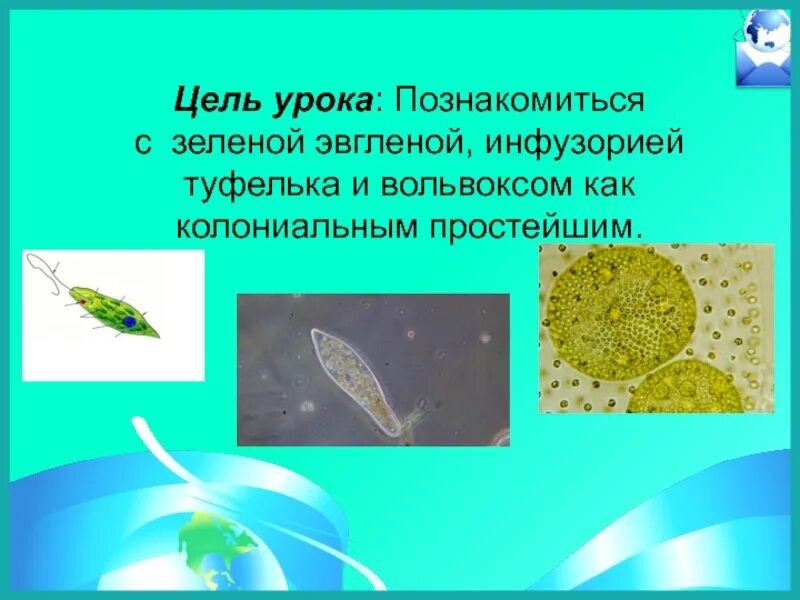 Цель урока: Познакомиться с зеленой эвгленой, инфузорией туфелька и вольвоксом как колониальным простейшим.